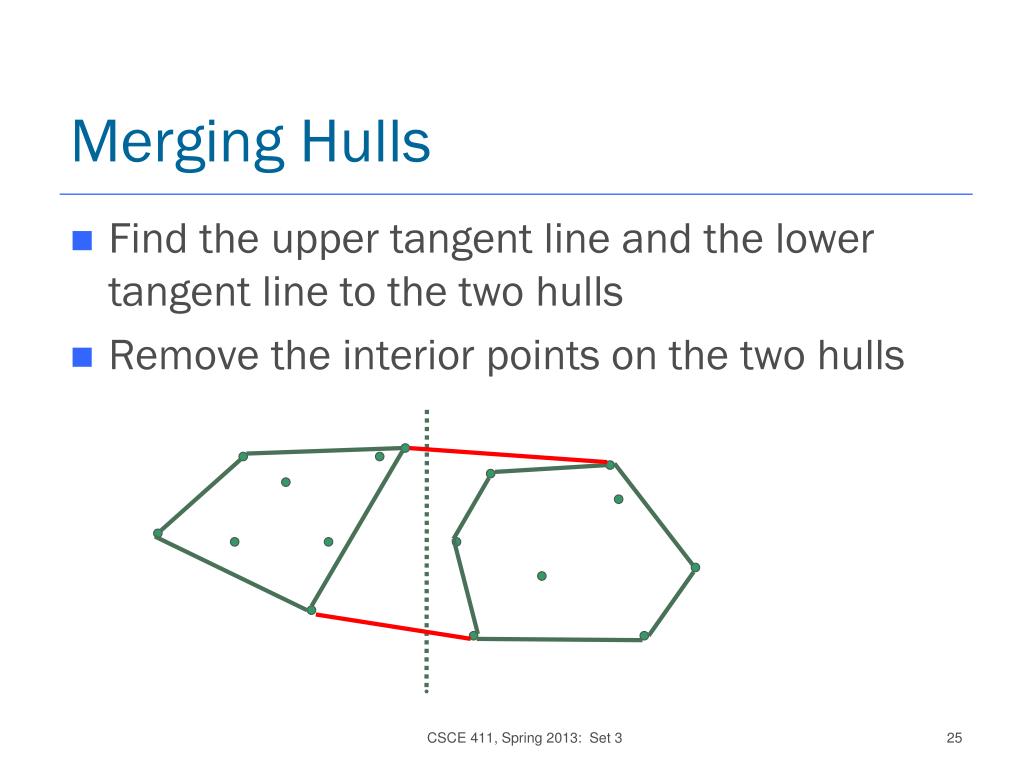 Merging Hulls

Find the upper tangent line and the lower tangent line to the two hulls

Remove the interior points on the two hulls

CSCE 411, Spring 2013: Set 3

25